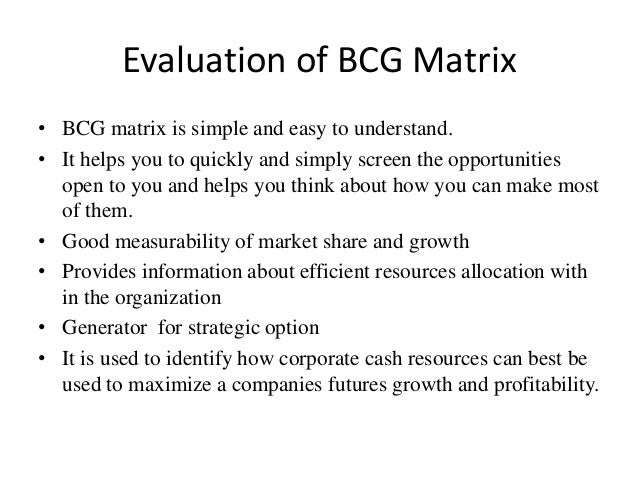 Evaluation of BCG Matrix

• BCG matrix is simple and easy to understand.
• It helps you to quickly and simply screen the opportunities open to you and helps you think about how you can make most of them.
• Good measurability of market share and growth
• Provides information about efficient resources allocation with in the organization
• Generator for strategic option
• It is used to identify how corporate cash resources can best be used to maximize a companies futures growth and profitability.